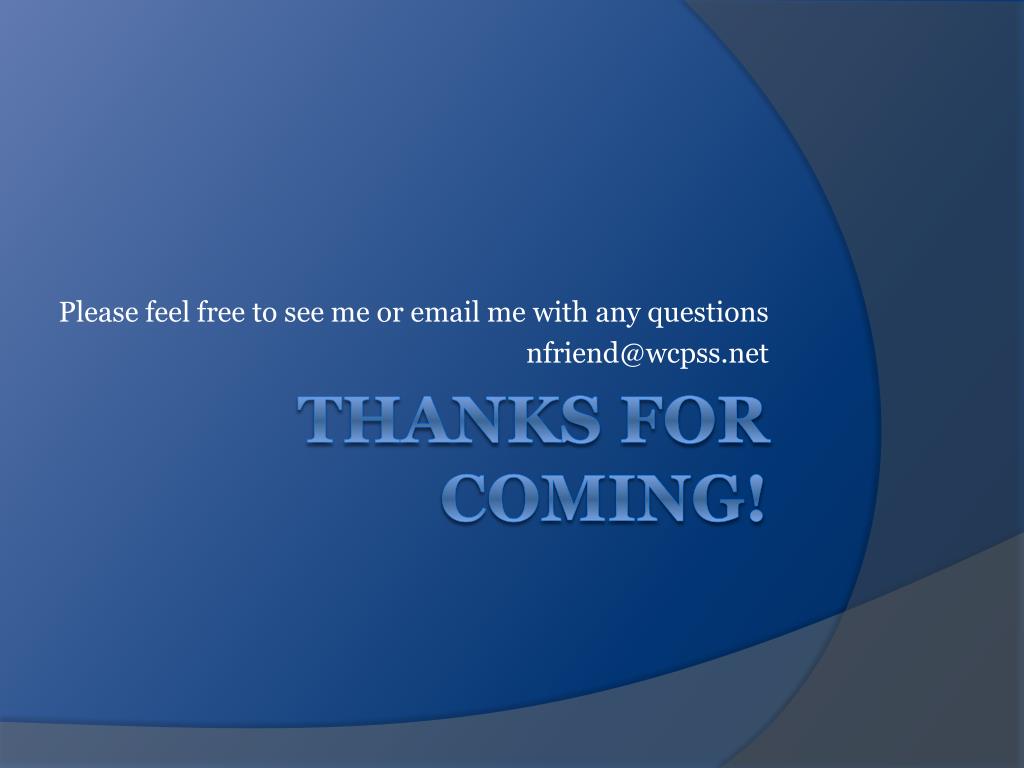 Please feel free to see me or email me with any questions
nfriend@wcpss.net

THANKS FOR COMING!